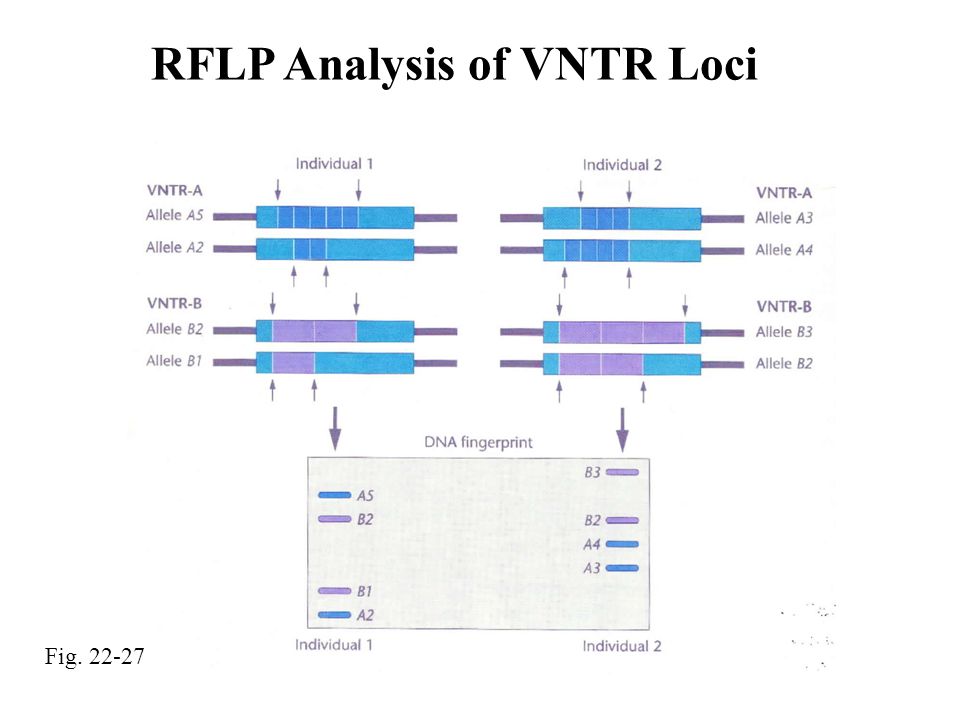 RFLP Analysis of VNTR Loci

Individual 1

VNTR-A
Allele A5
Allele A2

VNTR-B
Allele B2
Allele B1

Individual 2

VNTR-A
Allele A3
Allele A4

VNTR-B
Allele B3
Allele B2

DNA fingerprint

A5
B2
B1
A2

B3
B2
A4
A3

Individual 1
Individual 2

Fig. 22-27